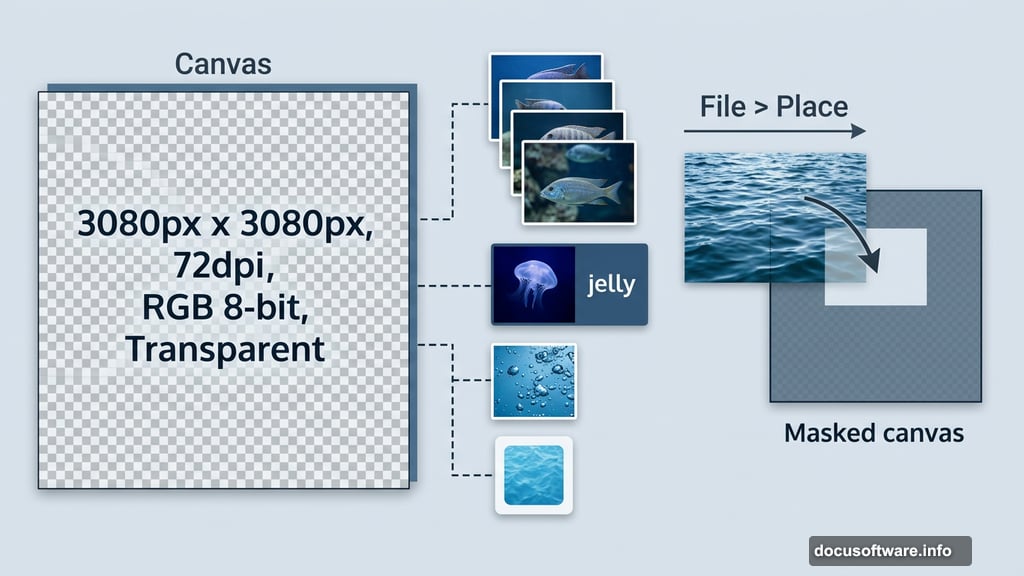 Canvas

3080px x 3080px,
72dpi,
RGB 8-bit,
Transparent

jelly

File > Place

Masked canvas

docusoftware.info